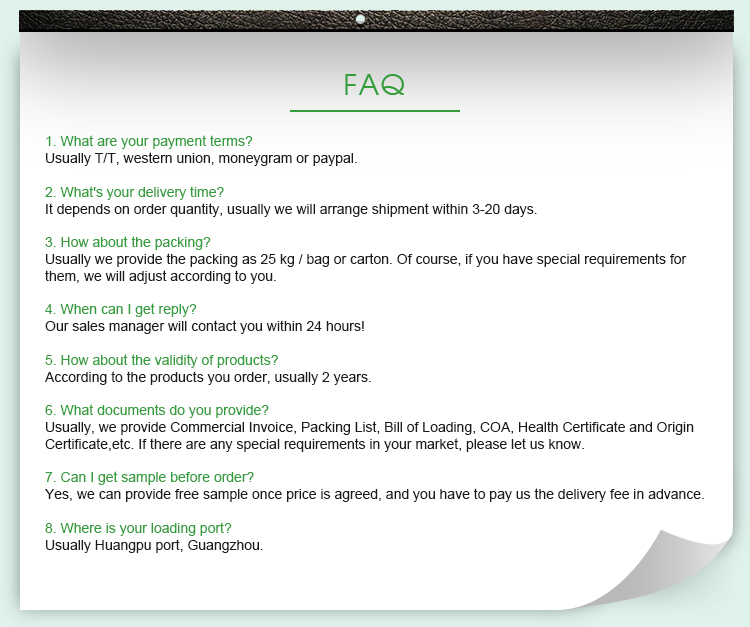 FAQ

1. What are your payment terms?
Usually T/T, western union, moneygram or paypal.

2. What's your delivery time?
It depends on order quantity, usually we will arrange shipment within 3-20 days.

3. How about the packing?
Usually we provide the packing as 25 kg / bag or carton. Of course, if you have special requirements for them, we will adjust according to you.

4. When can I get reply?
Our sales manager will contact you within 24 hours!

5. How about the validity of products?
According to the products you order, usually 2 years.

6. What documents do you provide?
Usually, we provide Commercial Invoice, Packing List, Bill of Loading, COA, Health Certificate and Origin Certificate,etc. If there are any special requirements in your market, please let us know.

7. Can I get sample before order?
Yes, we can provide free sample once price is agreed, and you have to pay us the delivery fee in advance.

8. Where is your loading port?
Usually Huangpu port, Guangzhou.